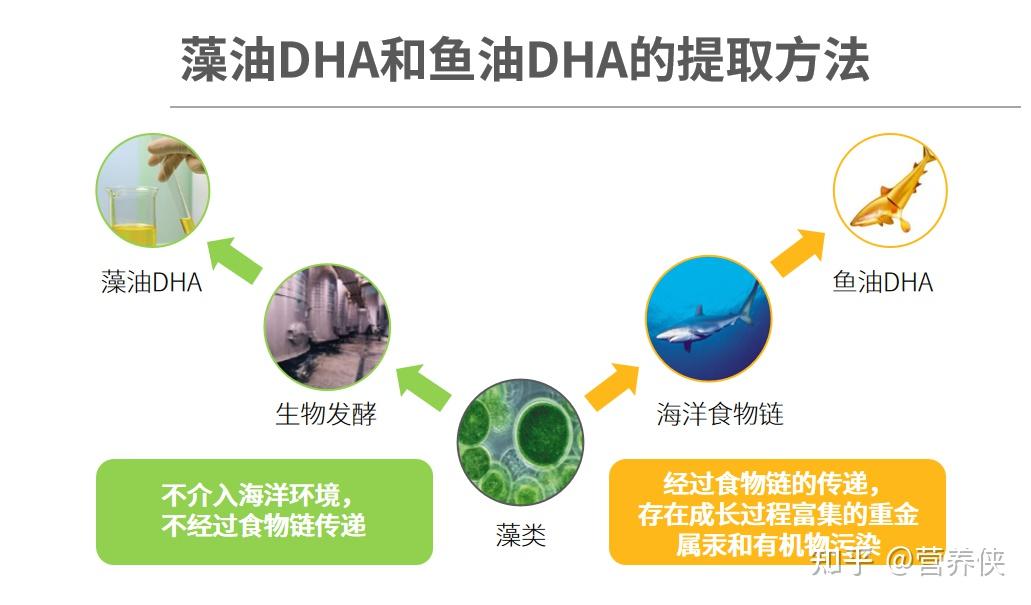 藻油DHA和鱼油DHA的提取方法

藻油DHA

生物发酵

藻类

海洋食物链

鱼油DHA

不介入海洋环境，
不经过食物链传递

经过食物链的传递，
存在成长过程富集的重金属汞和有机物污染

知乎 @营养侠